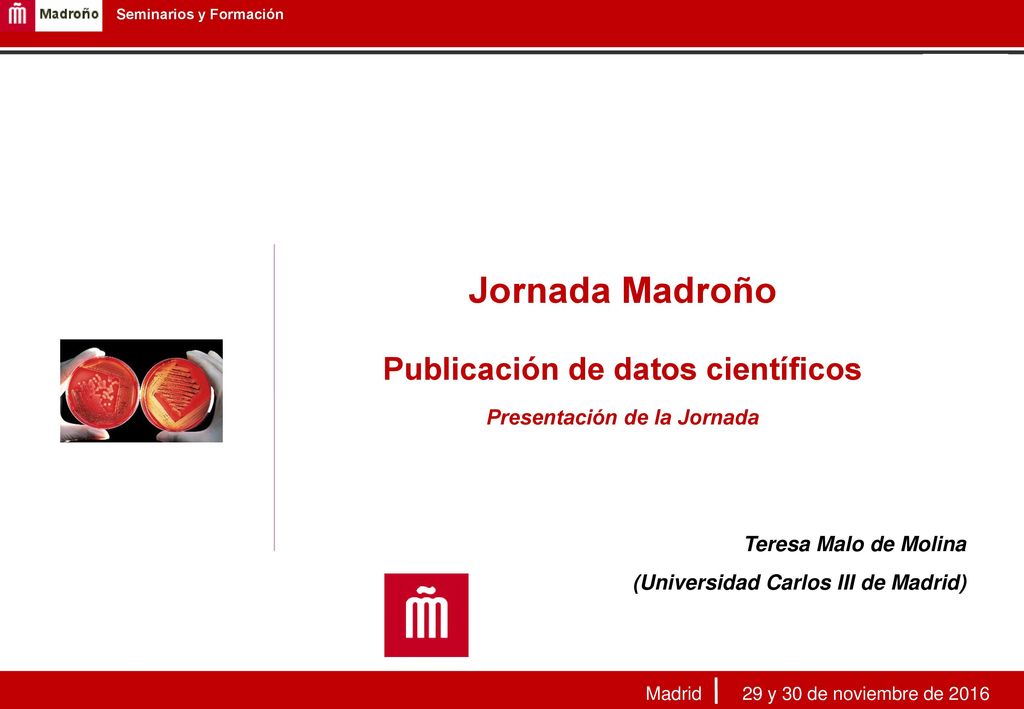 Madroño Seminarios y Formación

Jornada Madroño

Publicación de datos científicos

Presentación de la Jornada

Teresa Malo de Molina

(Universidad Carlos III de Madrid)

Madrid | 29 y 30 de noviembre de 2016